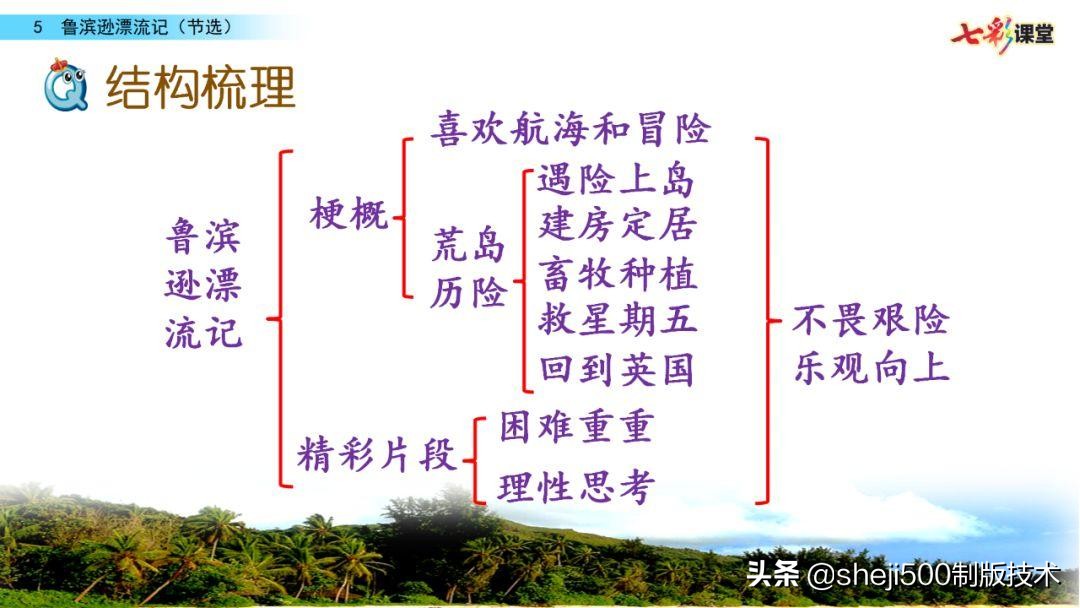 5 鲁滨逊漂流记（节选）

七彩课堂

结构梳理

鲁滨逊漂流记

梗概

喜欢航海和冒险

荒岛历险

遇险上岛
建房定居
畜牧种植
救星期五
回到英国

精彩片段

困难重重
理性思考

不畏艰险
乐观向上

头条 @sheji500制版技术